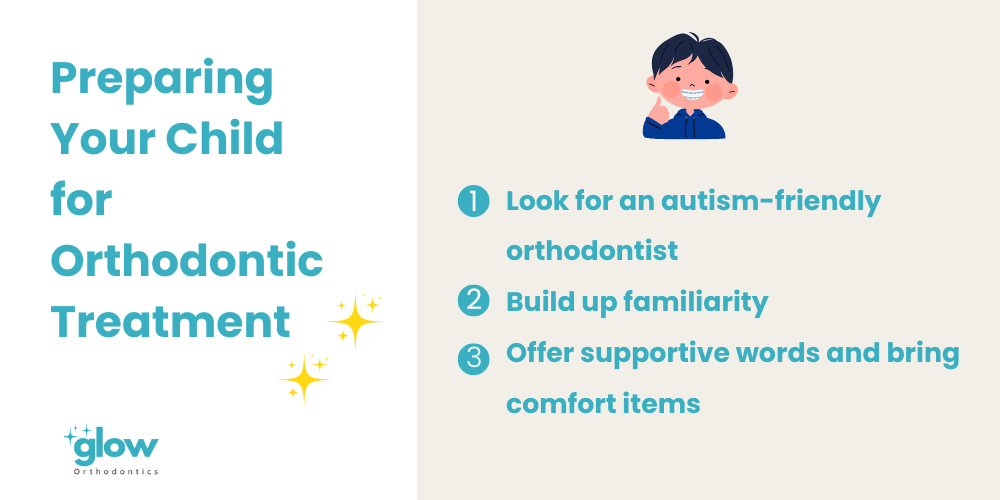 Preparing Your Child for Orthodontic Treatment

glow
Orthodontics

1 Look for an autism-friendly orthodontist
2 Build up familiarity
3 Offer supportive words and bring comfort items